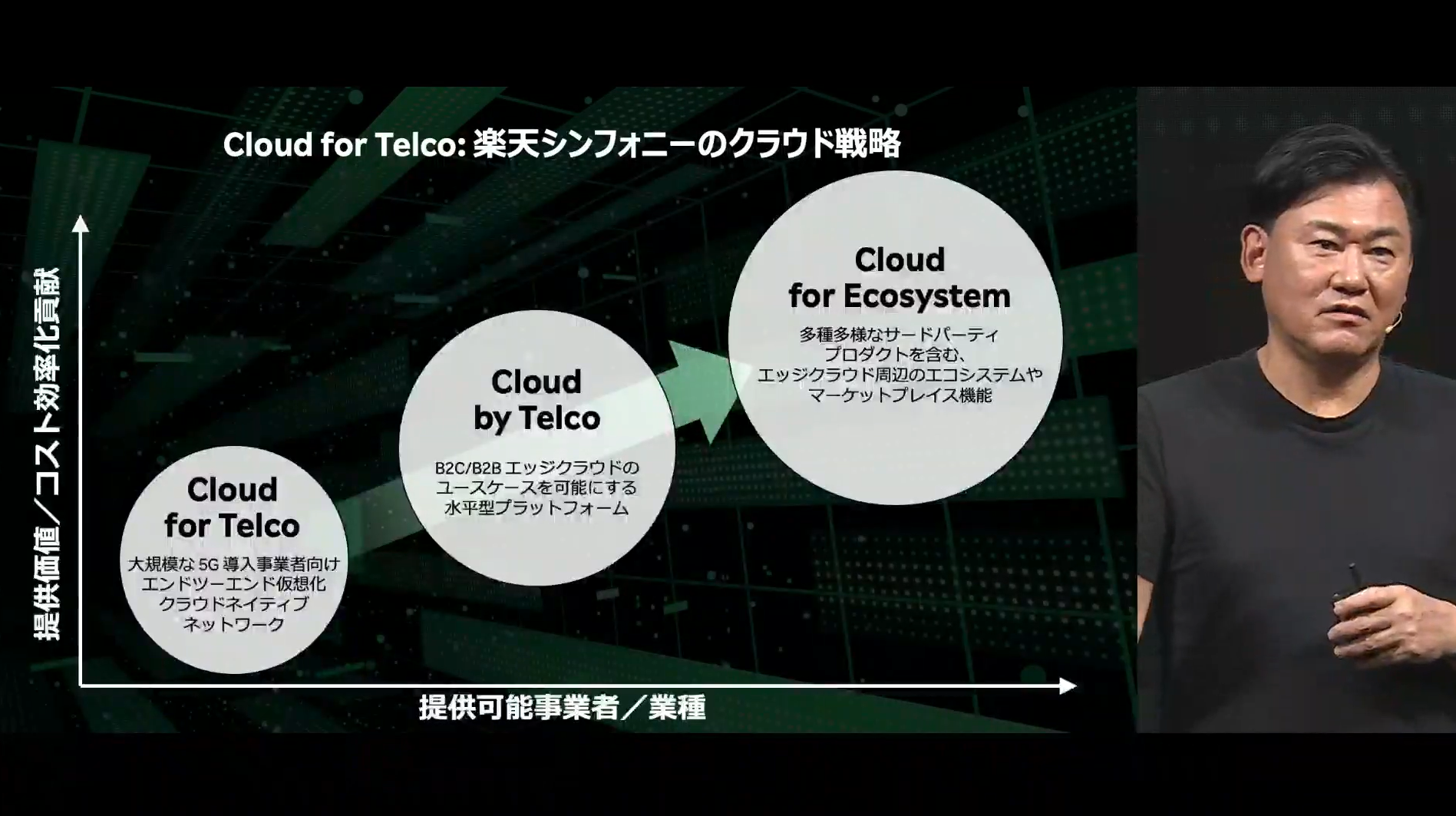 Cloud for Telco: 楽天シンフォニーのクラウド戦略

提供価値／コスト効率化貢献

Cloud for Telco
大規模な 5G 導入事業者向け エンドツーエンド仮想化 クラウドネイティブ ネットワーク

Cloud by Telco
B2C/B2B エッジクラウドの ユースケースを可能にする 水平型プラットフォーム

Cloud for Ecosystem
多種多様なサードパーティ プロダクトを含む、 エッジクラウド周辺のエコシステムや マーケットプレイス機能

提供可能事業者／業種